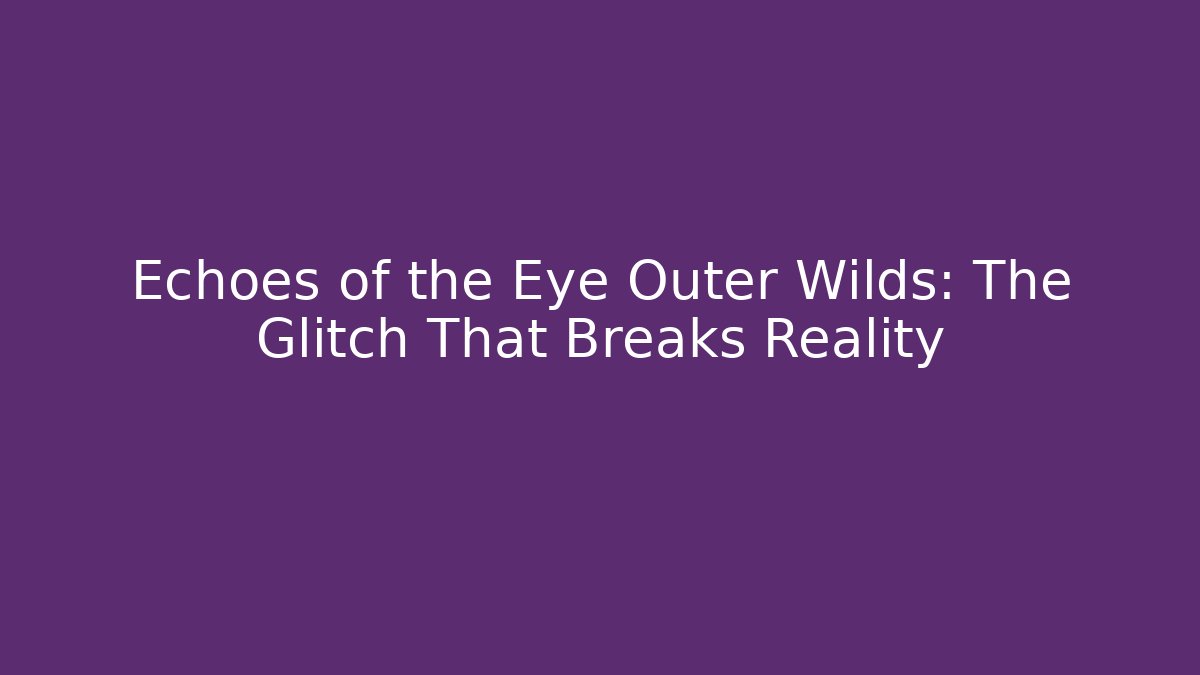 Echoes of the Eye Outer Wilds: The Glitch That Breaks Reality